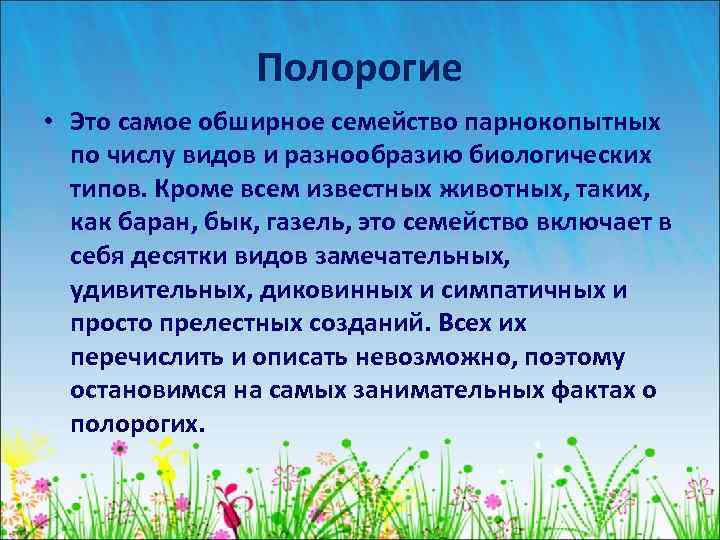 Полорогие

• Это самое обширное семейство парнокопытных по числу видов и разнообразию биологических типов. Кроме всем известных животных, таких, как баран, бык, газель, это семейство включает в себя десятки видов замечательных, удивительных, диковинных и симпатичных и просто прелестных созданий. Всех их перечислить и описать невозможно, поэтому остановимся на самых занимательных фактах о полорогих.